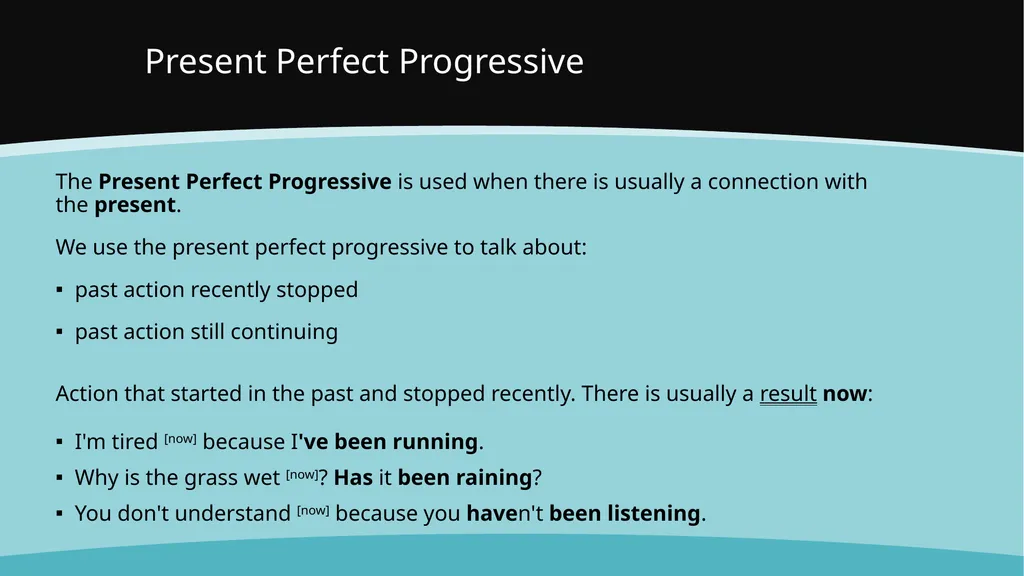 Present Perfect Progressive

The Present Perfect Progressive is used when there is usually a connection with the present.

We use the present perfect progressive to talk about:

▪ past action recently stopped

▪ past action still continuing

Action that started in the past and stopped recently. There is usually a result now:

▪ I'm tired [now] because I've been running.

▪ Why is the grass wet [now]? Has it been raining?

▪ You don't understand [now] because you haven't been listening.